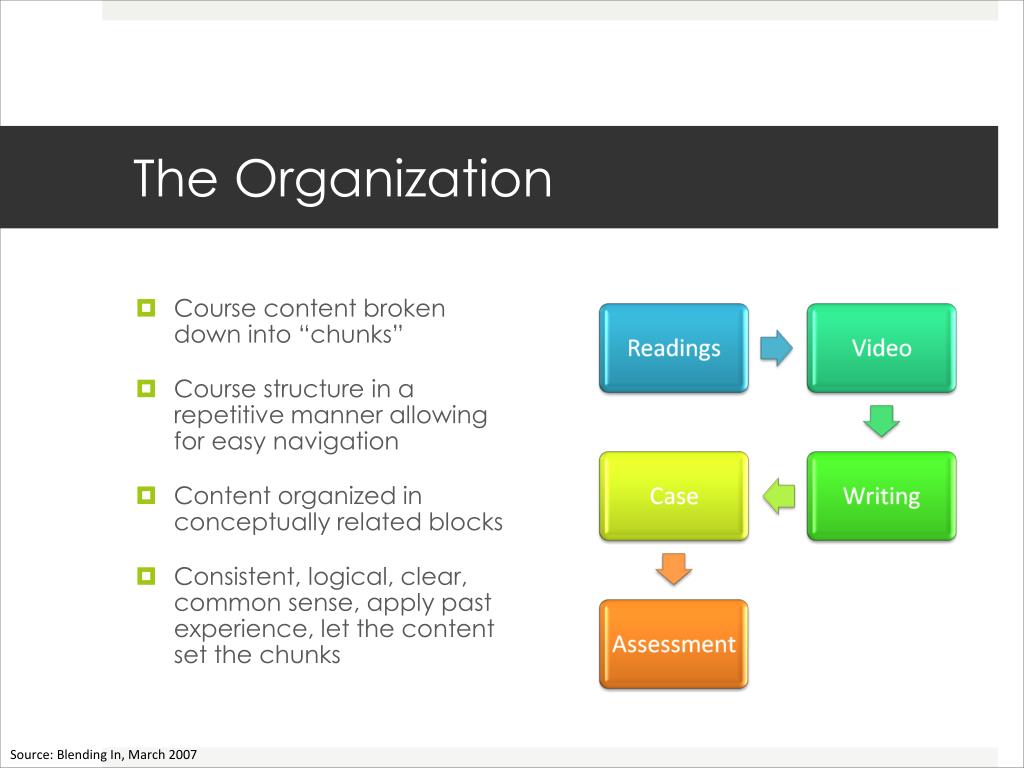 The Organization

Course content broken down into “chunks”

Course structure in a repetitive manner allowing for easy navigation

Content organized in conceptually related blocks

Consistent, logical, clear, common sense, apply past experience, let the content set the chunks

Readings

Video

Writing

Case

Assessment

Source: Blending In, March 2007